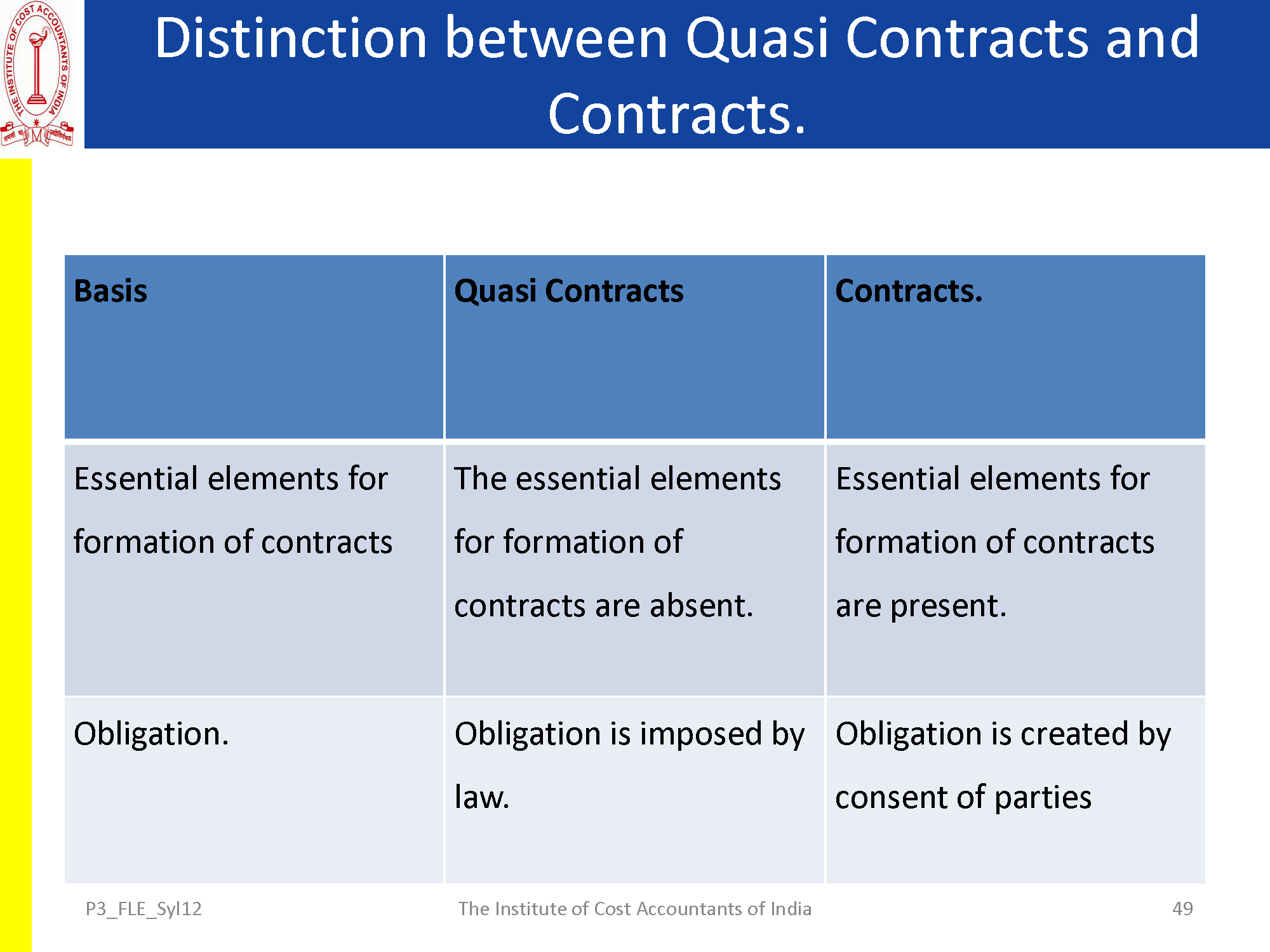 THE INSTITUTE OF COST ACCOUNTANTS OF INDIA

Distinction between Quasi Contracts and Contracts.

| Basis | Quasi Contracts | Contracts. |
|---|---|---|
| Essential elements for formation of contracts | The essential elements for formation of contracts are absent. | Essential elements for formation of contracts are present. |
| Obligation. | Obligation is imposed by law. | Obligation is created by consent of parties |

P3_FLE_Syl12

The Institute of Cost Accountants of India

49